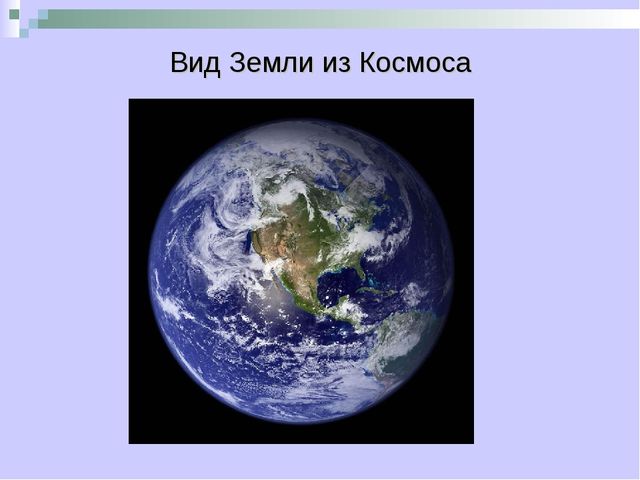 Вид Земли из Космоса